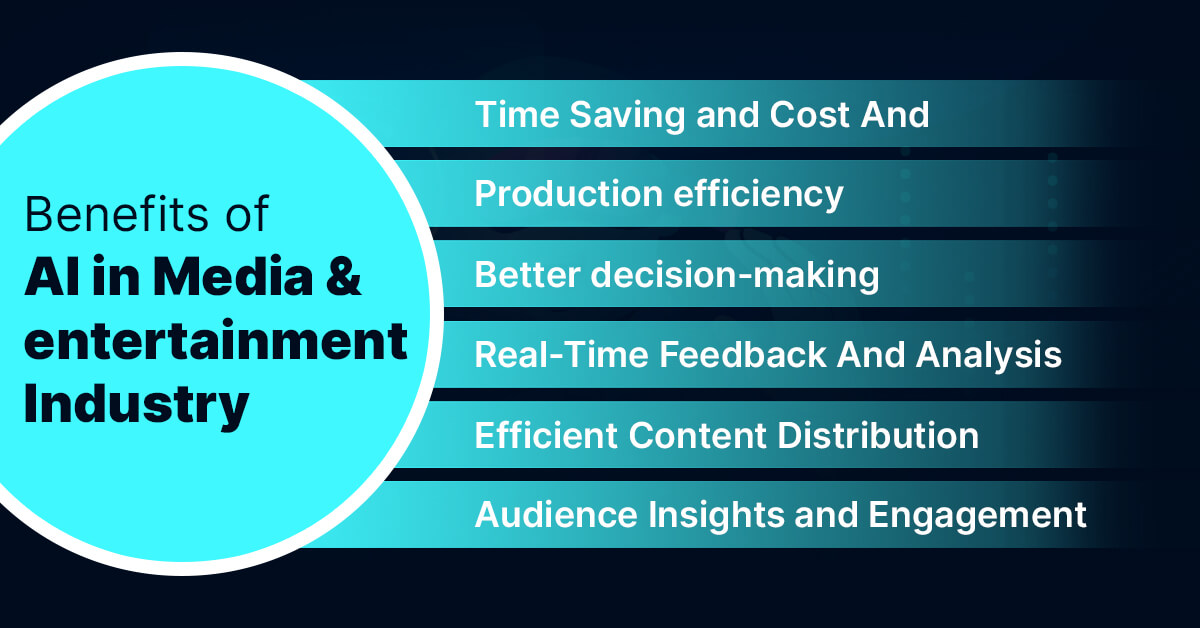 Benefits of
AI in Media & entertainment Industry

Time Saving and Cost And

Production efficiency

Better decision-making

Real-Time Feedback And Analysis

Efficient Content Distribution

Audience Insights and Engagement